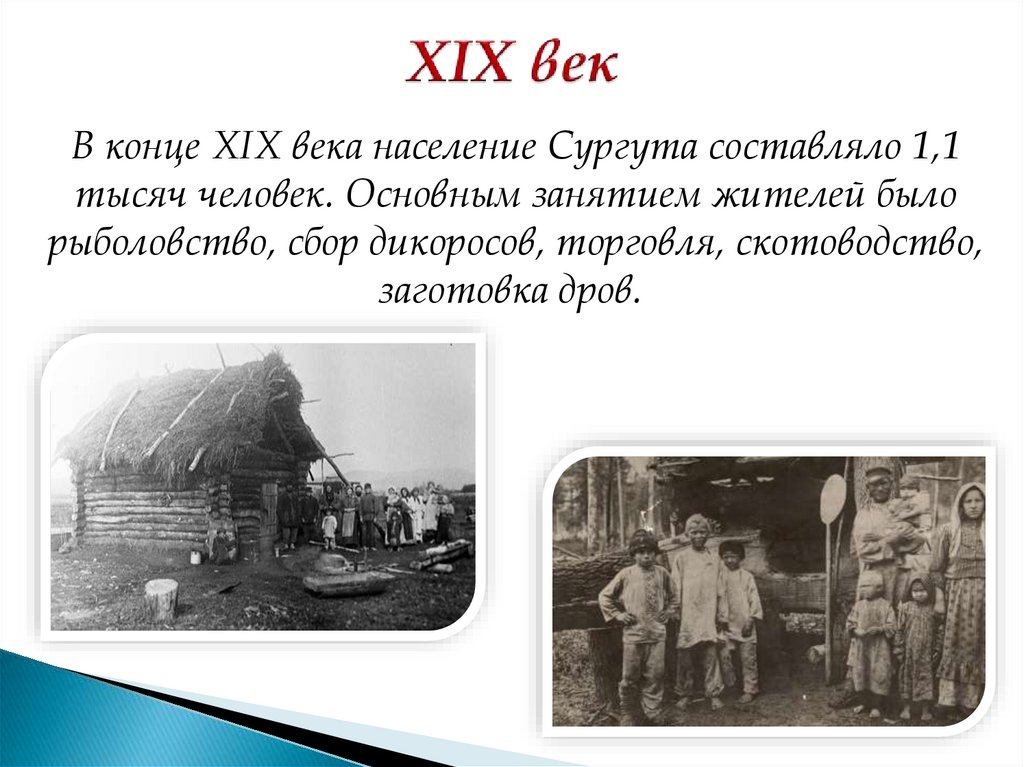 XIX век

В конце XIX века население Сургута составляло 1,1 тысяч человек. Основным занятием жителей было рыболовство, сбор дикоросов, торговля, скотоводство, заготовка дров.